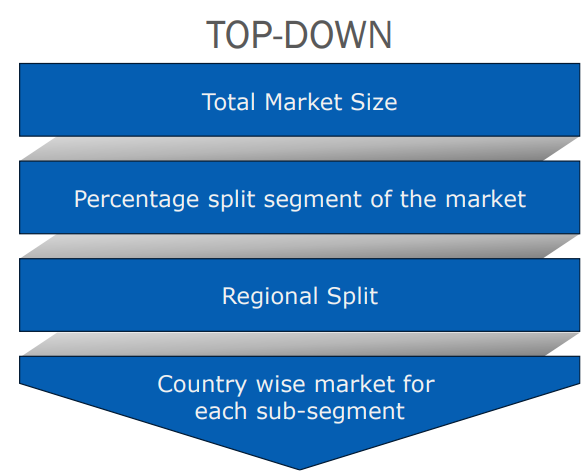 TOP-DOWN

Total Market Size

Percentage split segment of the market

Regional Split

Country wise market for each sub-segment